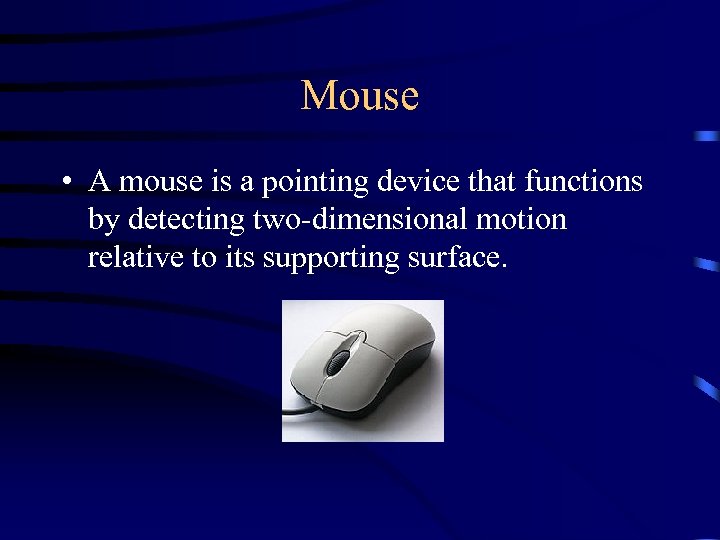 Mouse

• A mouse is a pointing device that functions by detecting two-dimensional motion relative to its supporting surface.